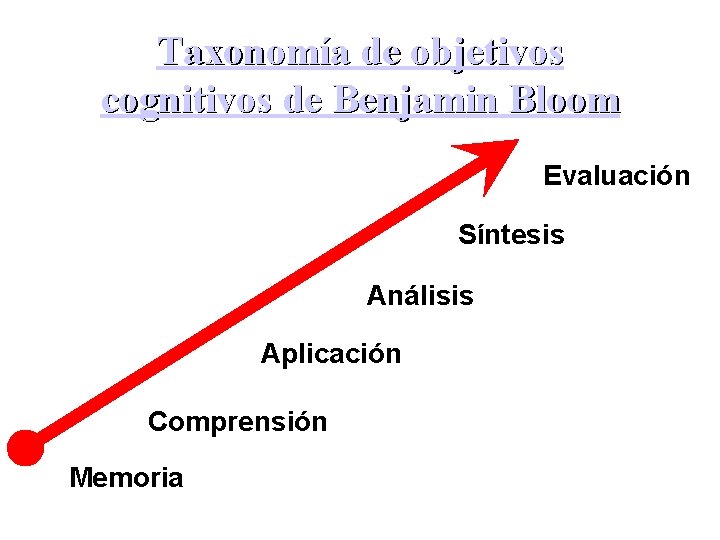 Taxonomía de objetivos cognitivos de Benjamin Bloom

Evaluación

Síntesis

Análisis

Aplicación

Comprensión

Memoria